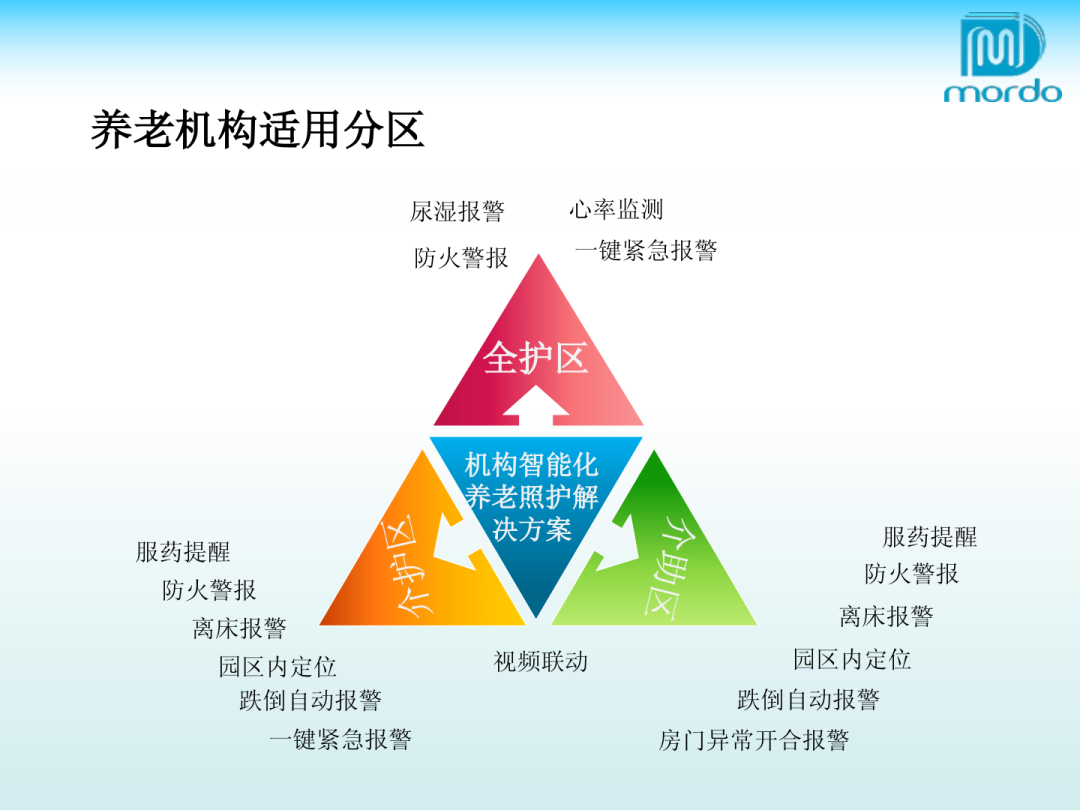 mordo

养老机构适用分区

尿湿报警
心率监测
防火警报
一键紧急报警

全护区

机构智能化养老照护解决方案

介护区

介助区

服药提醒
防火警报
离床报警
园区内定位
跌倒自动报警
一键紧急报警

视频联动

服药提醒
防火警报
离床报警
园区内定位
跌倒自动报警
房门异常开合报警